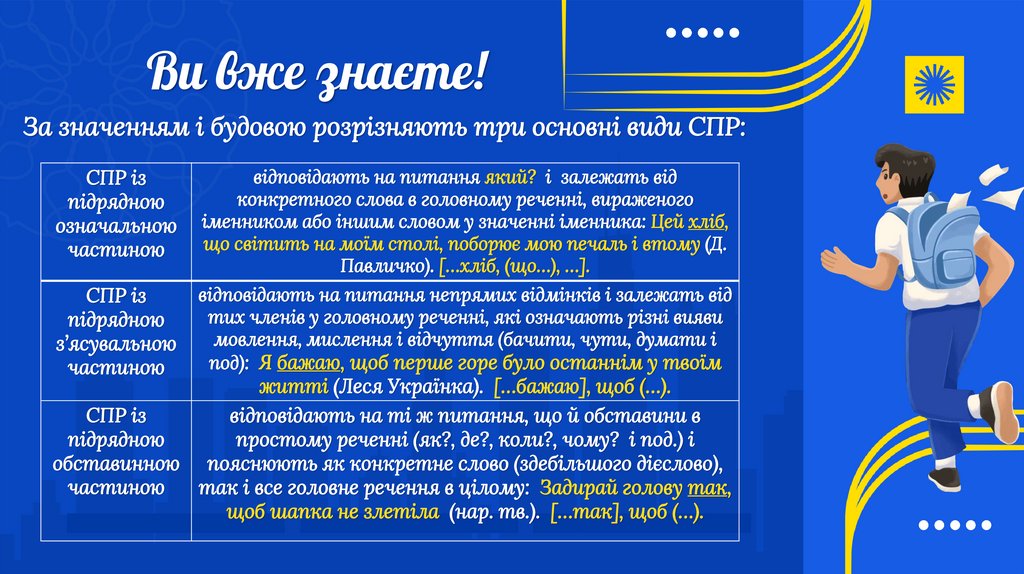 Ви вже знаєте!

За значенням і будовою розрізняють три основні види СПР:

| СПР із підрядною означальною частиною | відповідають на питання який? і залежать від конкретного слова в головному реченні, вираженого іменником або іншим словом у значенні іменника: Цей хліб, що світить на моїм столі, поборює мою печаль і втому (Д. Павличко). [...хліб, (що...), ...]. |
|---|---|
| СПР із підрядною з'ясувальною частиною | відповідають на питання непрямих відмінків і залежать від тих членів у головному реченні, які означають різні вияви мовлення, мислення і відчуття (бачити, чути, думати і под): Я бажаю, щоб перше горе було останнім у твоїм житті (Леся Українка). [...бажаю], щоб (...). |
| СПР із підрядною обставинною частиною | відповідають на ті ж питання, що й обставини в простому реченні (як?, де?, коли?, чому? і под.) і пояснюють як конкретне слово (здебільшого дієслово), так і все головне речення в цілому: Задирай голову так, щоб шапка не злетіла (нар. тв.). [...так], щоб (...). |